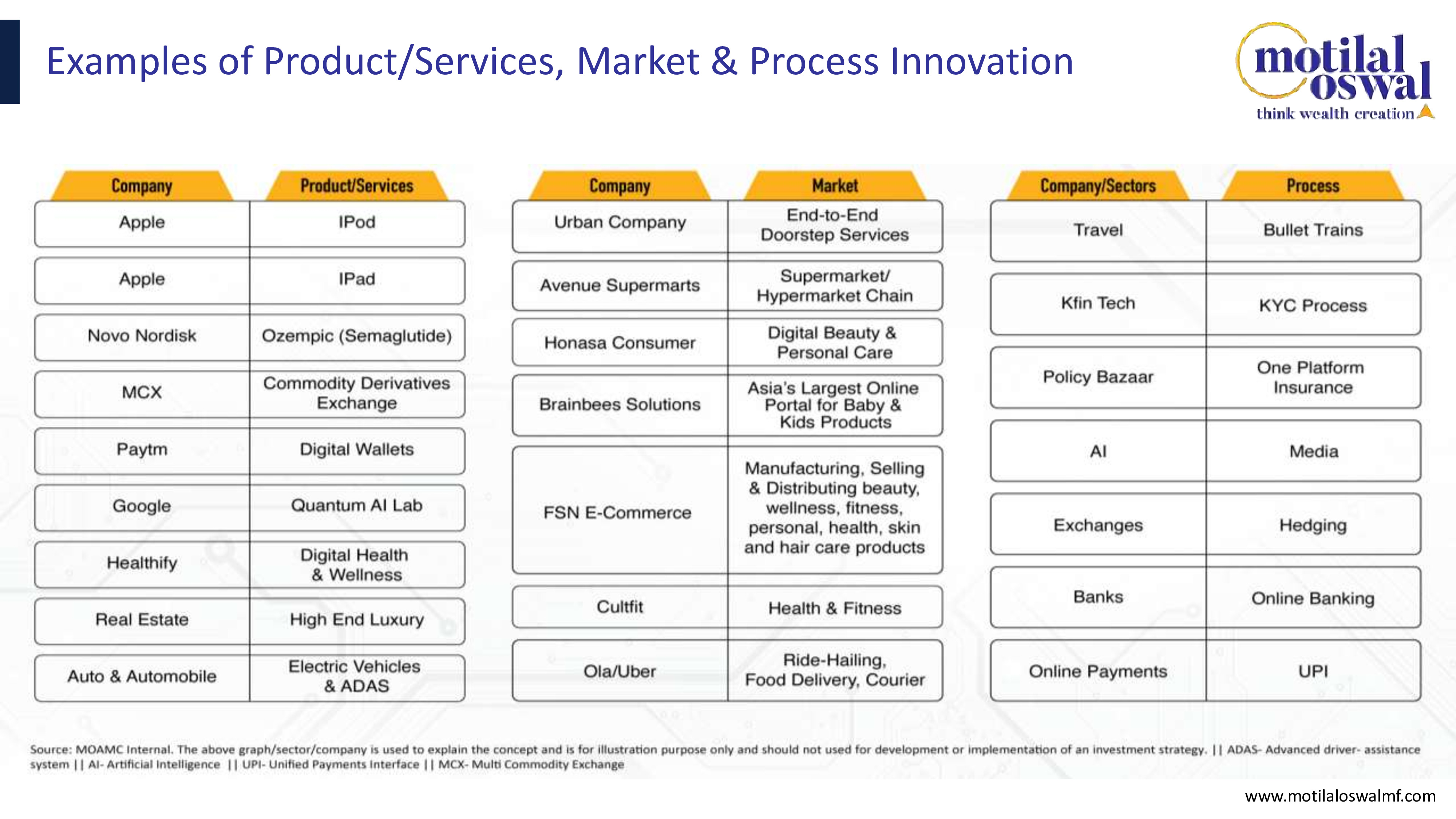 Examples of Product/Services, Market & Process Innovation

motilal oswal
think wealth creation

| Company | Product/Services |
|---|---|
| Apple | IPod |
| Apple | IPad |
| Novo Nordisk | Ozempic (Semaglutide) |
| MCX | Commodity Derivatives Exchange |
| Paytm | Digital Wallets |
| Google | Quantum AI Lab |
| Healthify | Digital Health & Wellness |
| Real Estate | High End Luxury |
| Auto & Automobile | Electric Vehicles & ADAS |

| Company | Market |
|---|---|
| Urban Company | End-to-End Doorstep Services |
| Avenue Supermarts | Supermarket/ Hypermarket Chain |
| Honasa Consumer | Digital Beauty & Personal Care |
| Brainbees Solutions | Asia's Largest Online Portal for Baby & Kids Products |
| FSN E-Commerce | Manufacturing, Selling & Distributing beauty, wellness, fitness, personal, health, skin and hair care products |
| Cultfit | Health & Fitness |
| Ola/Uber | Ride-Hailing, Food Delivery, Courier |

| Company/Sectors | Process |
|---|---|
| Travel | Bullet Trains |
| Kfin Tech | KYC Process |
| Policy Bazaar | One Platform Insurance |
| AI | Media |
| Exchanges | Hedging |
| Banks | Online Banking |
| Online Payments | UPI |

Source: MOAMC Internal. The above graph/sector/company is used to explain the concept and is for illustration purpose only and should not used for development or implementation of an investment strategy. || ADAS- Advanced driver- assistance system || AI- Artificial Intelligence || UPI- Unified Payments Interface || MCX- Multi Commodity Exchange

www.motilaloswalmf.com